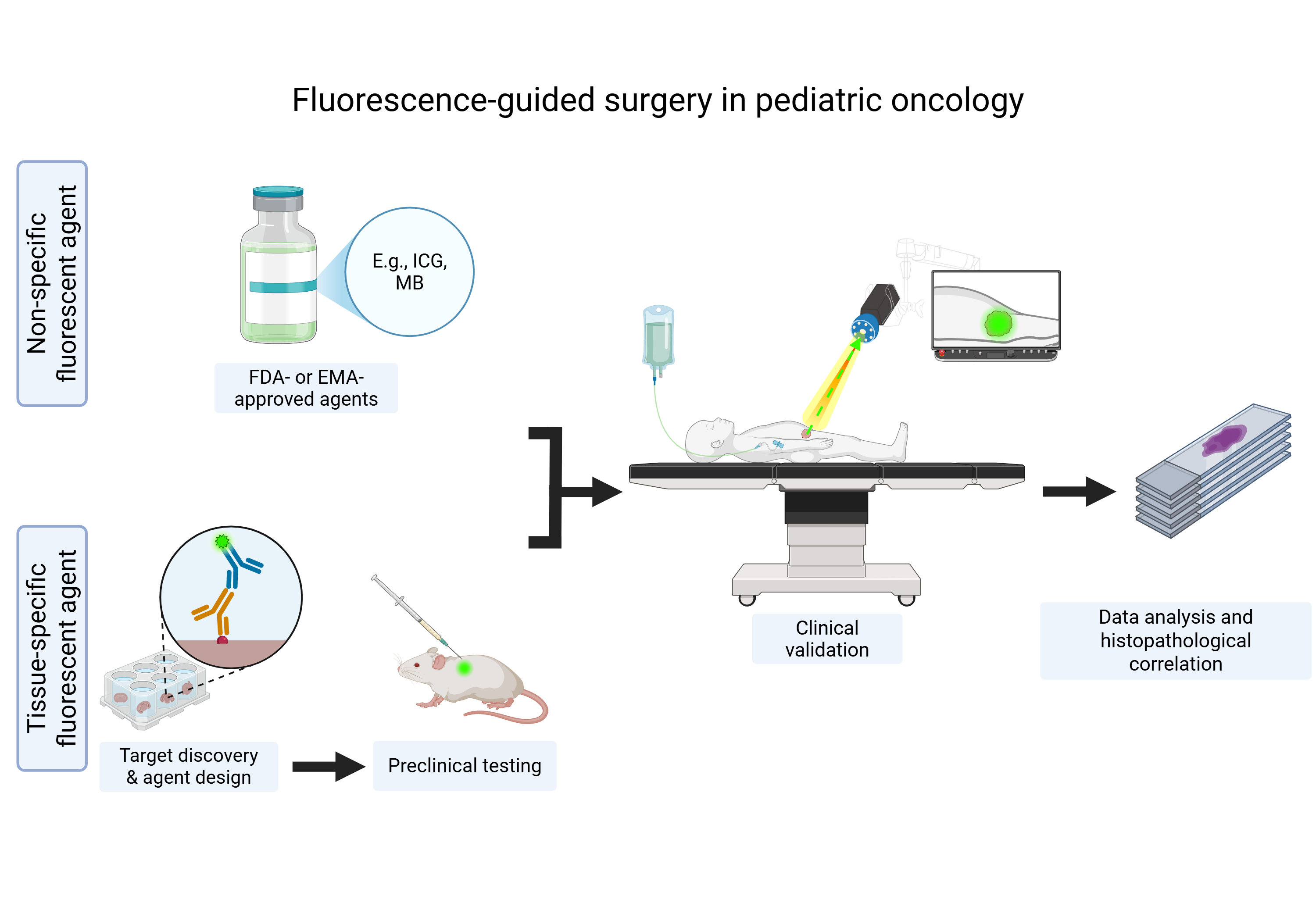 Fluorescence-guided surgery in pediatric oncology

Non-specific fluorescent agent

E.g., ICG, MB

FDA- or EMA-approved agents

Tissue-specific fluorescent agent

Target discovery & agent design

Preclinical testing

Clinical validation

Data analysis and histopathological correlation